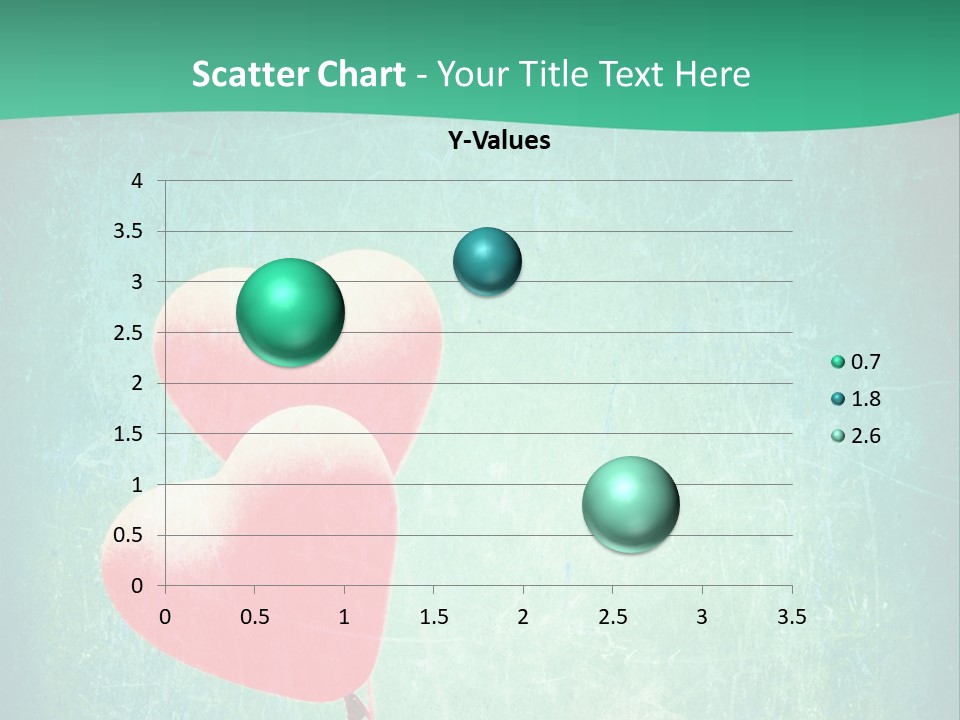 Scatter Chart - Your Title Text Here

Y-Values

4
3.5
3
2.5
2
1.5
1
0.5
0

0 0.5 1 1.5 2 2.5 3 3.5

0.7
1.8
2.6